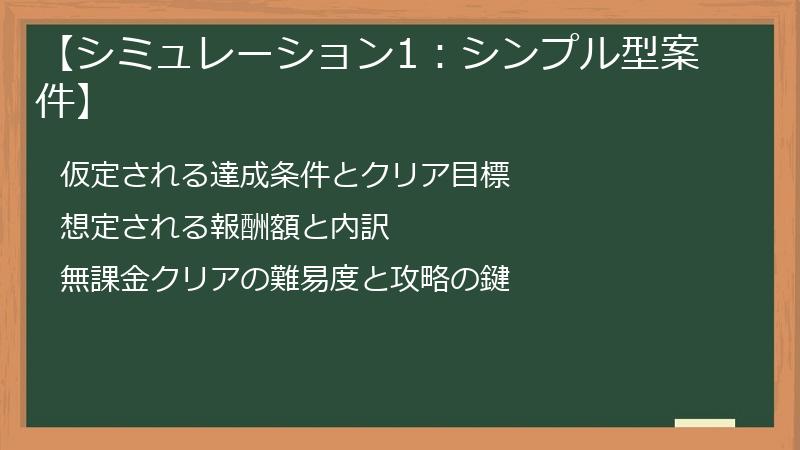 【シミュレーション1：シンプル型案件】

仮定される達成条件とクリア目標

想定される報酬額と内訳

無課金クリアの難易度と攻略の鍵